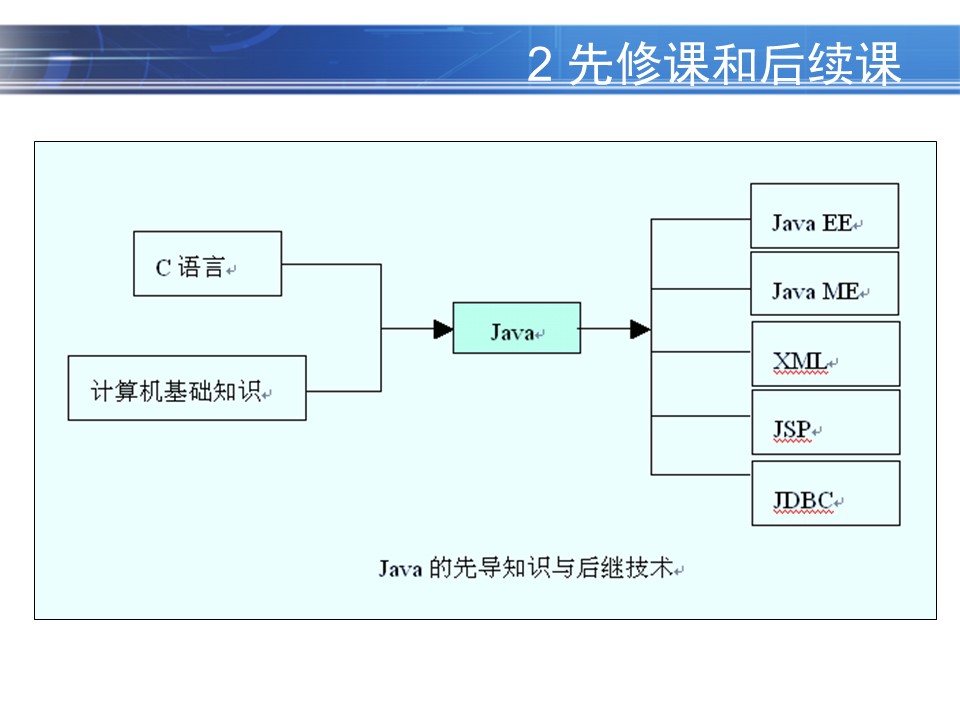 2 先修课和后续课

C 语言

计算机基础知识

Java

Java EE

Java ME

XML

JSP

JDBC

Java 的先导知识与后继技术